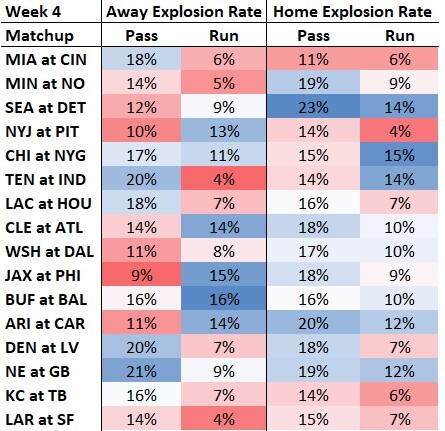 | Week 4 | Away Explosion Rate | | Home Explosion Rate | |
|---|---|---|---|---|
| Matchup | Pass | Run | Pass | Run |
| MIA at CIN | 18% | 6% | 11% | 6% |
| MIN at NO | 14% | 5% | 19% | 9% |
| SEA at DET | 12% | 9% | 23% | 14% |
| NYJ at PIT | 10% | 13% | 14% | 4% |
| CHI at NYG | 17% | 11% | 15% | 15% |
| TEN at IND | 20% | 4% | 14% | 14% |
| LAC at HOU | 18% | 7% | 16% | 7% |
| CLE at ATL | 14% | 14% | 18% | 10% |
| WSH at DAL | 11% | 8% | 17% | 10% |
| JAX at PHI | 9% | 15% | 18% | 9% |
| BUF at BAL | 16% | 16% | 16% | 10% |
| ARI at CAR | 11% | 14% | 20% | 12% |
| DEN at LV | 20% | 7% | 18% | 7% |
| NE at GB | 21% | 9% | 19% | 12% |
| KC at TB | 16% | 7% | 14% | 6% |
| LAR at SF | 14% | 4% | 15% | 7% |